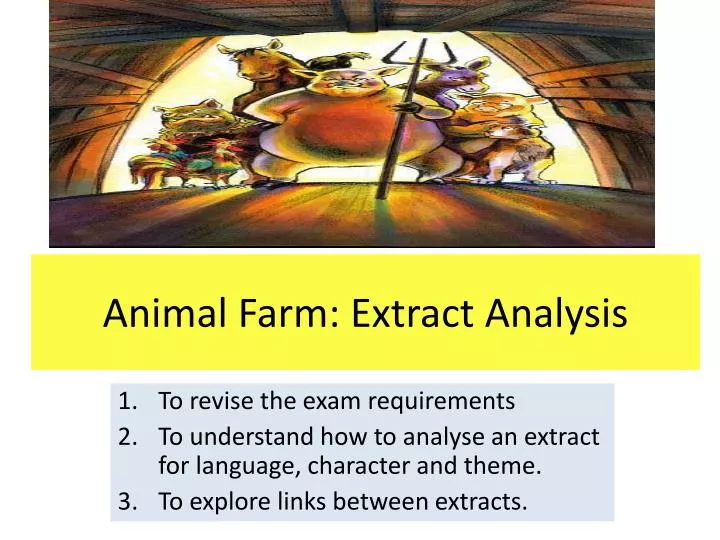 Animal Farm: Extract Analysis

1. To revise the exam requirements
2. To understand how to analyse an extract for language, character and theme.
3. To explore links between extracts.